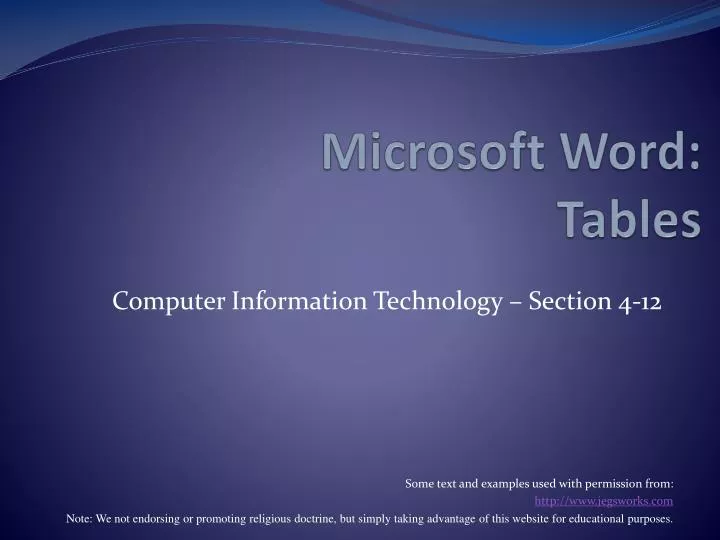 Microsoft Word: Tables

Computer Information Technology – Section 4-12

Some text and examples used with permission from:
http://www.jegsworks.com
Note: We not endorsing or promoting religious doctrine, but simply taking advantage of this website for educational purposes.